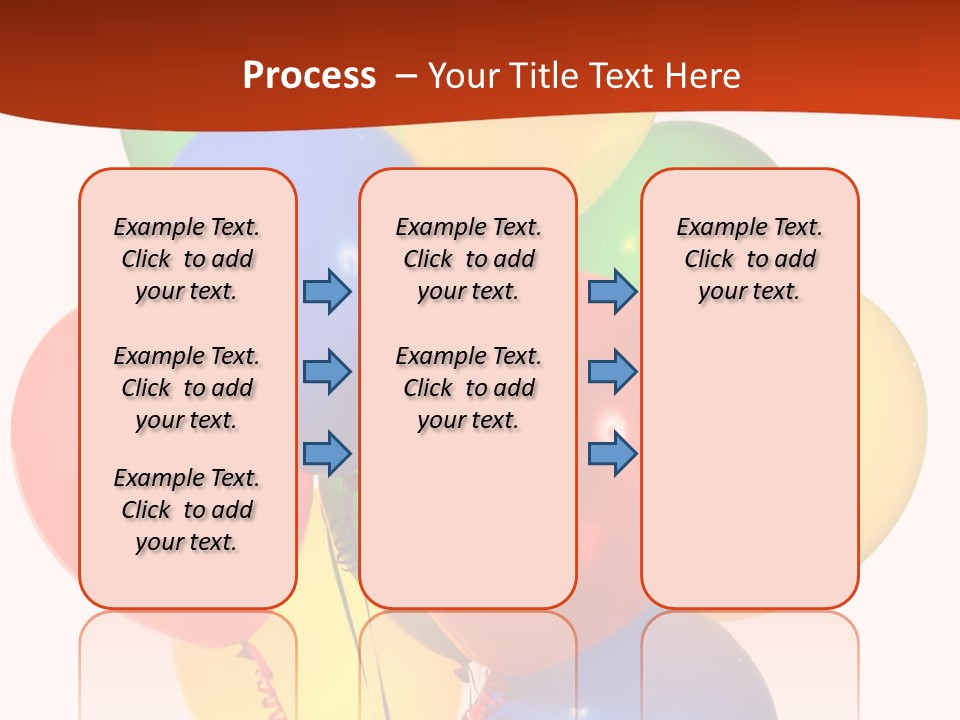 Process – Your Title Text Here

Example Text. Click to add your text.

Example Text. Click to add your text.

Example Text. Click to add your text.

Example Text. Click to add your text.

Example Text. Click to add your text.

Example Text. Click to add your text.